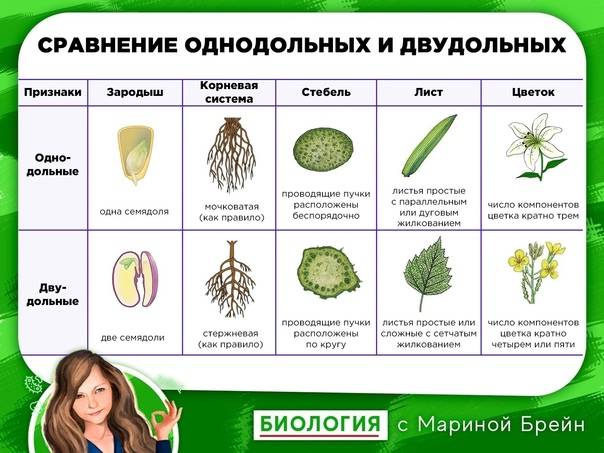 СРАВНЕНИЕ ОДНОДОЛЬНЫХ И ДВУДОЛЬНЫХ

| Признаки | Зародыш | Корневая система | Стебель | Лист | Цветок |
|---|---|---|---|---|---|
| Однодольные | одна семядоля | мочковатая (как правило) | проводящие пучки расположены беспорядочно | листья простые с параллельным или дуговым жилкованием | число компонентов цветка кратно трем |
| Двудольные | две семядоли | стержневая (как правило) | проводящие пучки расположены по кругу | листья простые или сложные с сетчатым жилкованием | число компонентов цветка кратно четырем или пяти |

БИОЛОГИЯ с Мариной Брейн